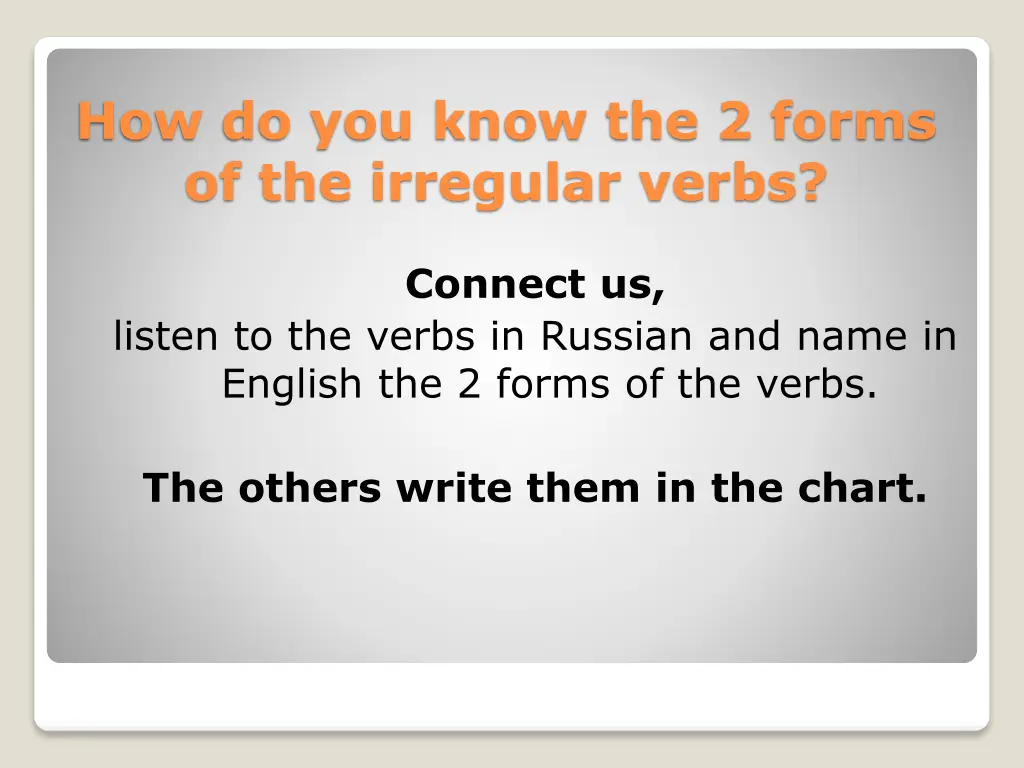 How do you know the 2 forms of the irregular verbs?

Connect us,
listen to the verbs in Russian and name in English the 2 forms of the verbs.

The others write them in the chart.